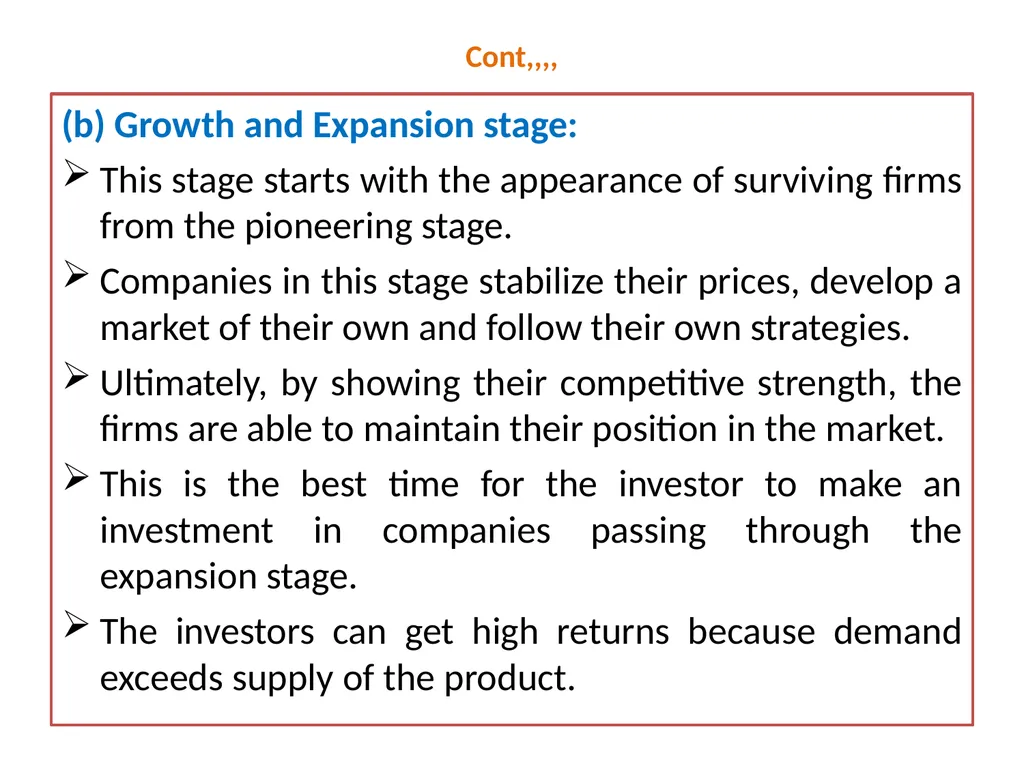 Cont,,,,

(b) Growth and Expansion stage:

➢ This stage starts with the appearance of surviving firms from the pioneering stage.

➢ Companies in this stage stabilize their prices, develop a market of their own and follow their own strategies.

➢ Ultimately, by showing their competitive strength, the firms are able to maintain their position in the market.

➢ This is the best time for the investor to make an investment in companies passing through the expansion stage.

➢ The investors can get high returns because demand exceeds supply of the product.